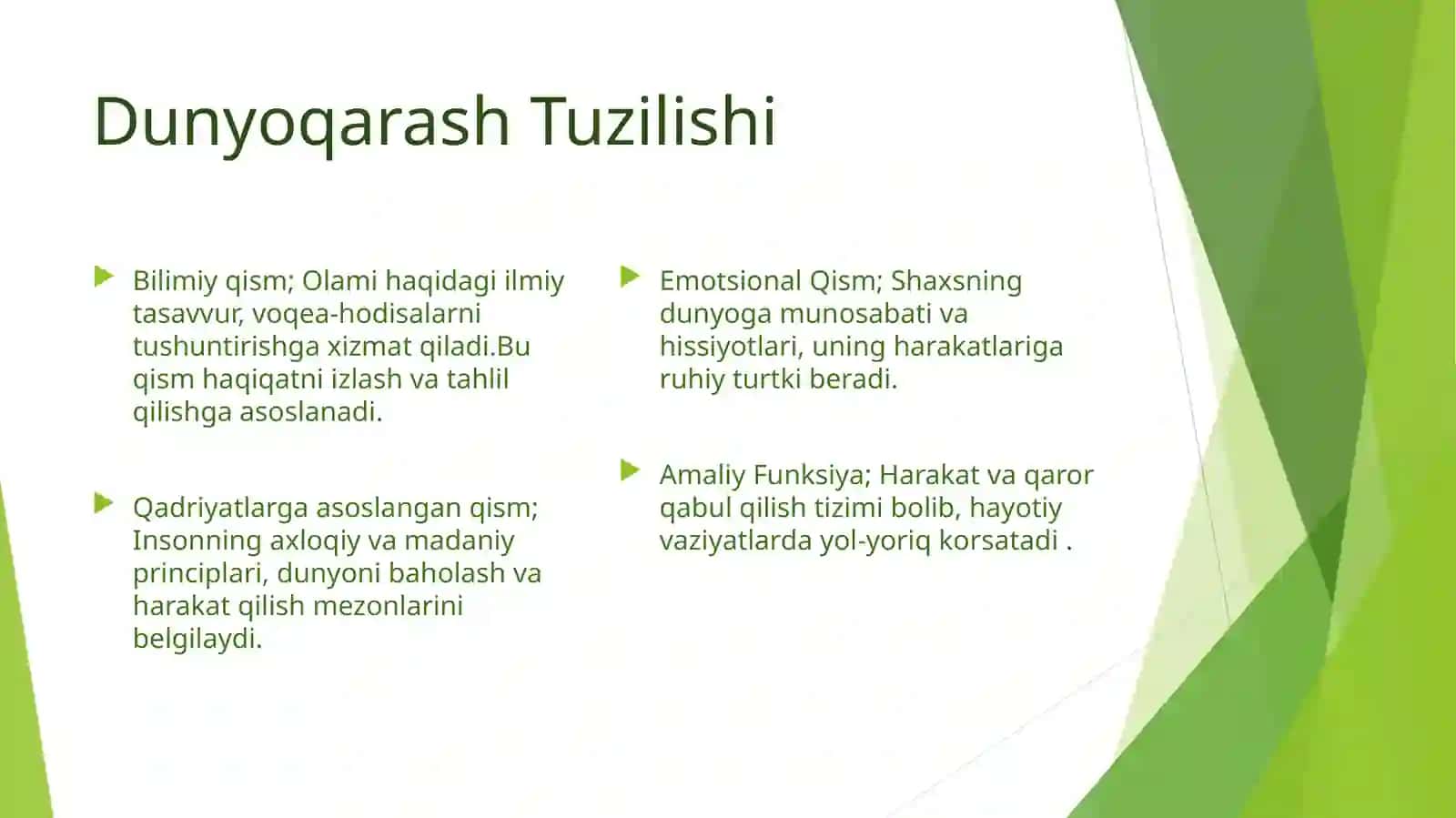 Dunyoqarash Tuzilishi

Bilimiy qism; Olami haqidagi ilmiy tasavvur, voqea-hodisalarni tushuntirishga xizmat qiladi.Bu qism haqiqatni izlash va tahlil qilishga asoslanadi.

Qadriyatlarga asoslangan qism; Insonning axloqiy va madaniy principlari, dunyoni baholash va harakat qilish mezonlarini belgilaydi.

Emotsional Qism; Shaxsning dunyoga munosabati va hissiyotlari, uning harakatlariga ruhiy turtki beradi.

Amaliy Funksiya; Harakat va qaror qabul qilish tizimi bolib, hayotiy vaziyatlarda yol-yoriq korsatadi .